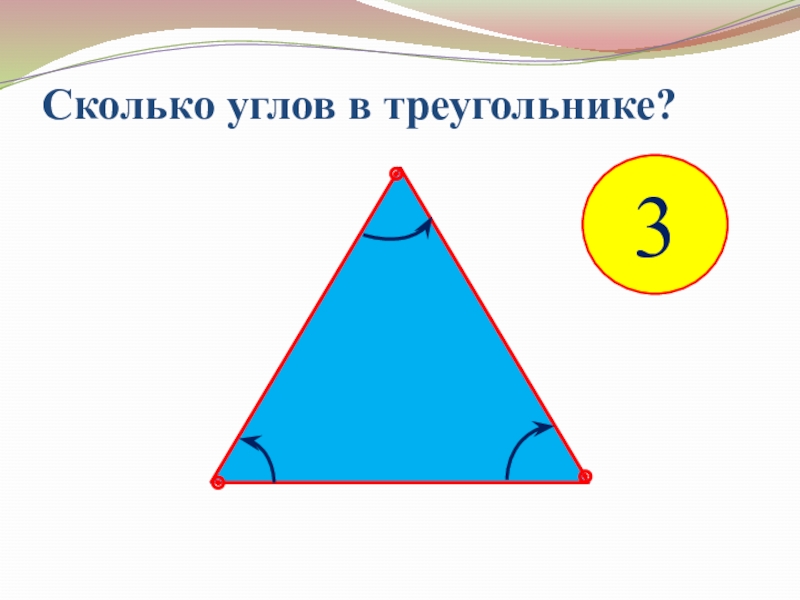 Сколько углов в треугольнике?

3